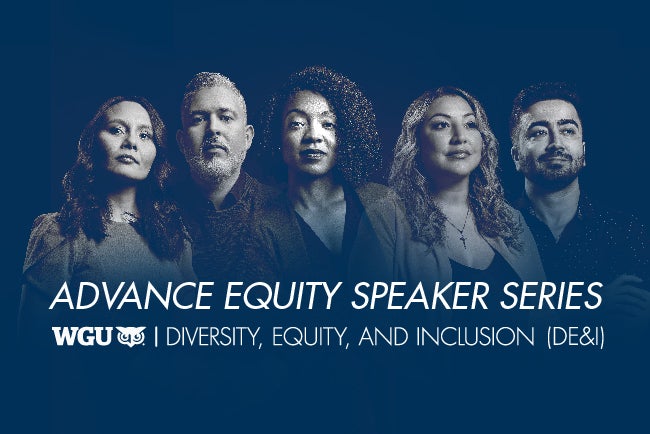 ADVANCE EQUITY SPEAKER SERIES

WGU | DIVERSITY, EQUITY, AND INCLUSION (DE&I)